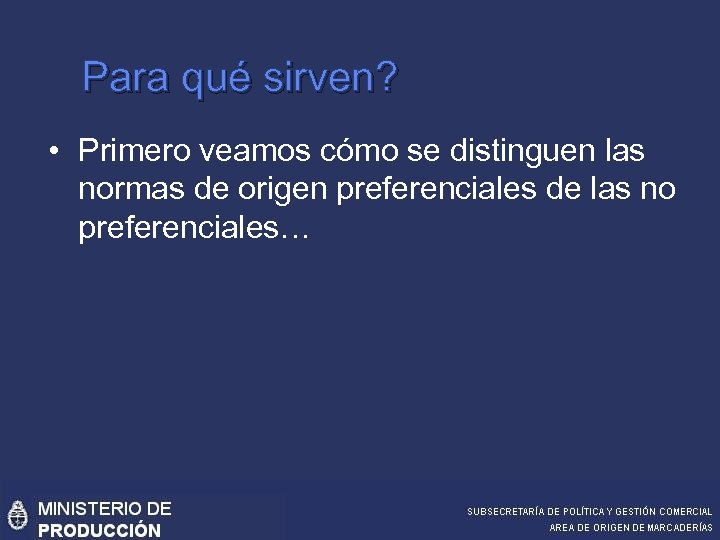 Para qué sirven?

• Primero veamos cómo se distinguen las normas de origen preferenciales de las no preferenciales…

MINISTERIO DE
PRODUCCIÓN

SUBSECRETARÍA DE POLÍTICA Y GESTIÓN COMERCIAL
AREA DE ORIGEN DE MARCADERÍAS